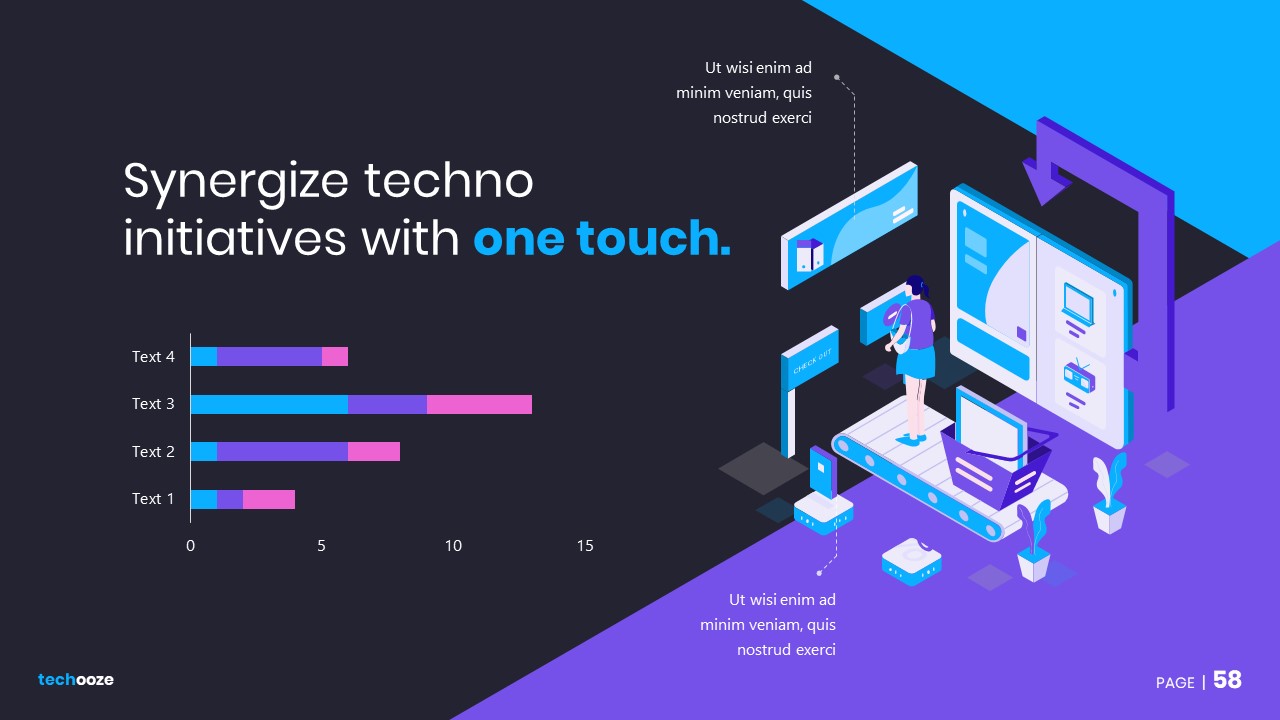 Ut wisi enim ad minim veniam, quis nostrud exerci

Synergize techno initiatives with one touch.

Text 4
Text 3
Text 2
Text 1

0
5
10
15

CHECK OUT

Ut wisi enim ad minim veniam, quis nostrud exerci

techooze

PAGE | 58